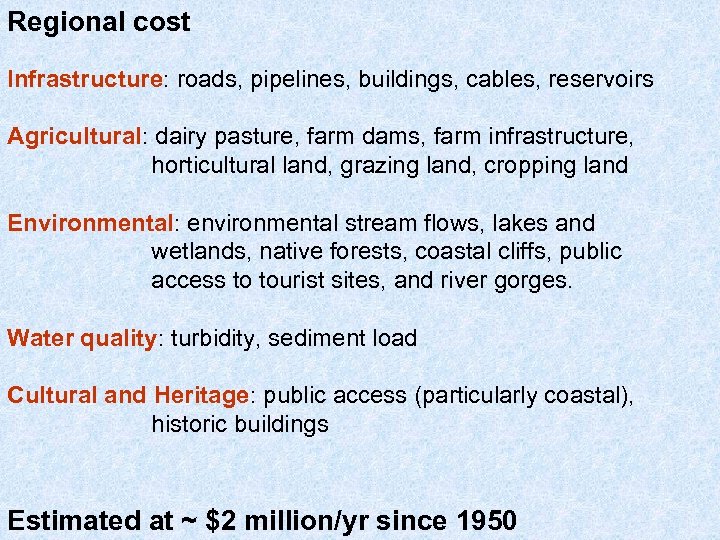 Regional cost

Infrastructure: roads, pipelines, buildings, cables, reservoirs

Agricultural: dairy pasture, farm dams, farm infrastructure, horticultural land, grazing land, cropping land

Environmental: environmental stream flows, lakes and wetlands, native forests, coastal cliffs, public access to tourist sites, and river gorges.

Water quality: turbidity, sediment load

Cultural and Heritage: public access (particularly coastal), historic buildings

Estimated at ~ \$2 million/yr since 1950